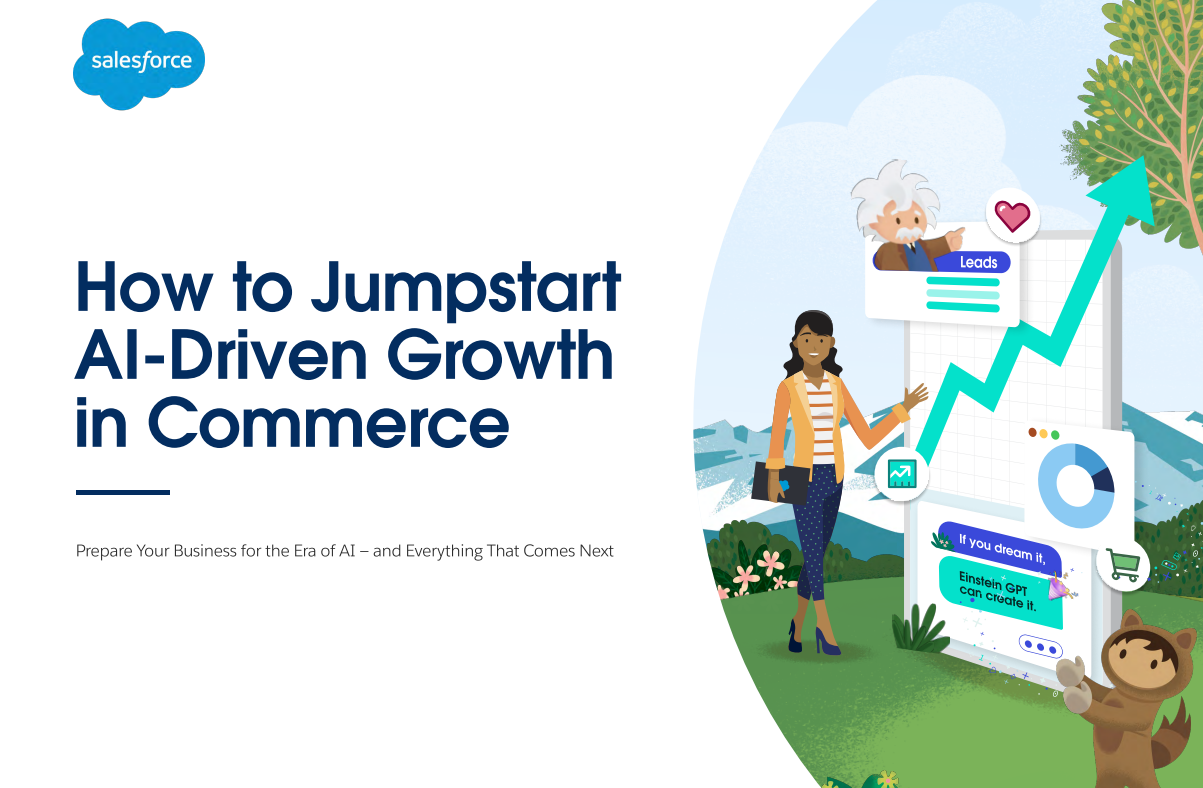 salesforce

How to Jumpstart AI-Driven Growth in Commerce

Prepare Your Business for the Era of AI – and Everything That Comes Next

Leads

If you dream it,

Einstein GPT can create it.